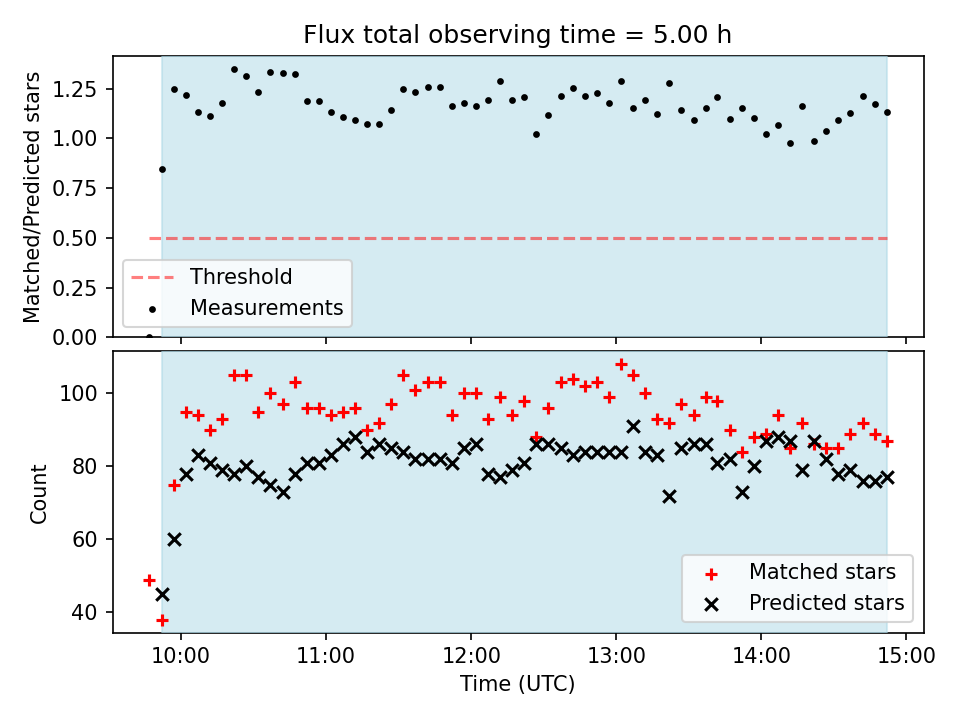 Flux total observing time = 5.00 h

Matched/Predicted stars

1.25
1.00
0.75
0.50
0.25
0.00

Threshold
Measurements

Count

100
80
60
40

Matched stars
Predicted stars

10:00
11:00
12:00
13:00
14:00
15:00

Time (UTC)